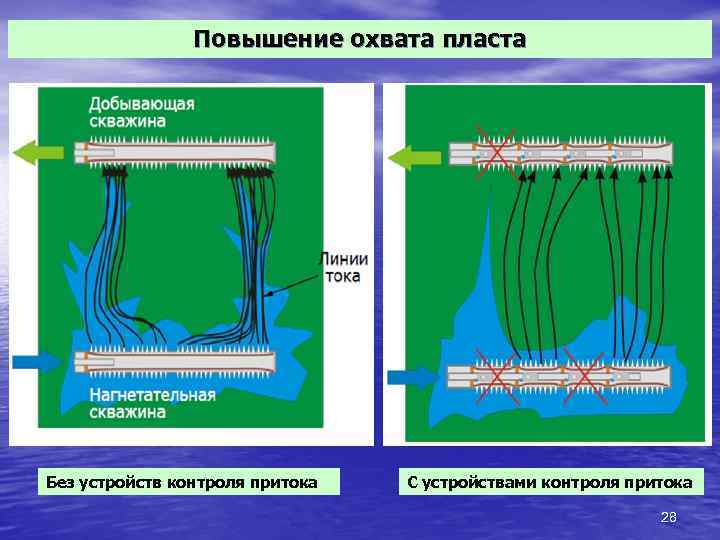 Повышение охвата пласта

Добывающая скважина

Линии тока

Нагнетательная скважина

Без устройств контроля притока

С устройствами контроля притока

28